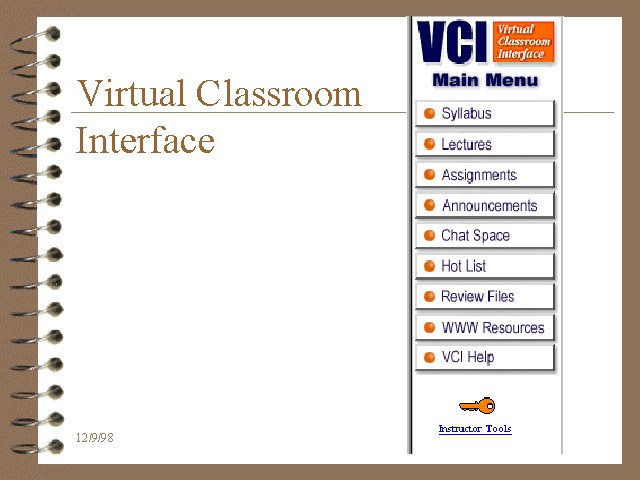 Virtual Classroom Interface

VCI Virtual Classroom Interface

Main Menu

Syllabus

Lectures

Assignments

Announcements

Chat Space

Hot List

Review Files

WWW Resources

VCI Help

Instructor Tools

12/9/98